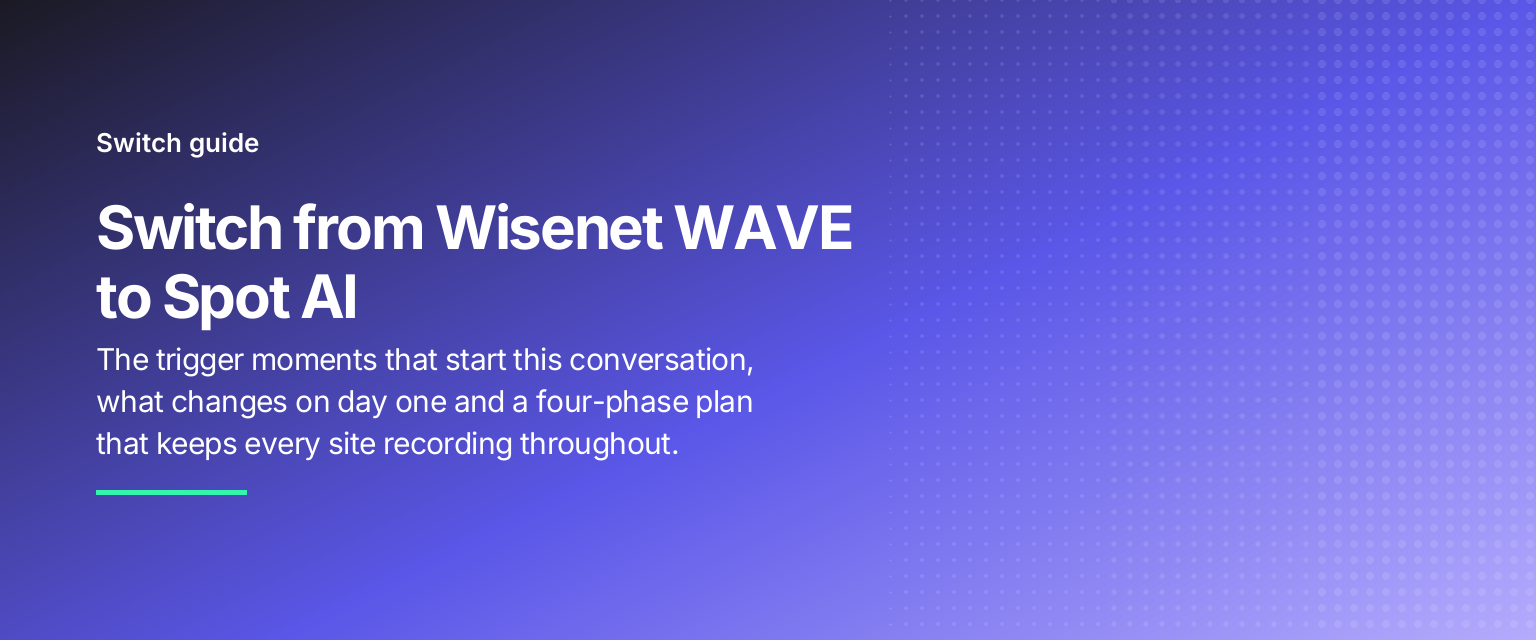 Switch guide

Switch from Wisenet WAVE to Spot AI

The trigger moments that start this conversation, what changes on day one and a four-phase plan that keeps every site recording throughout.